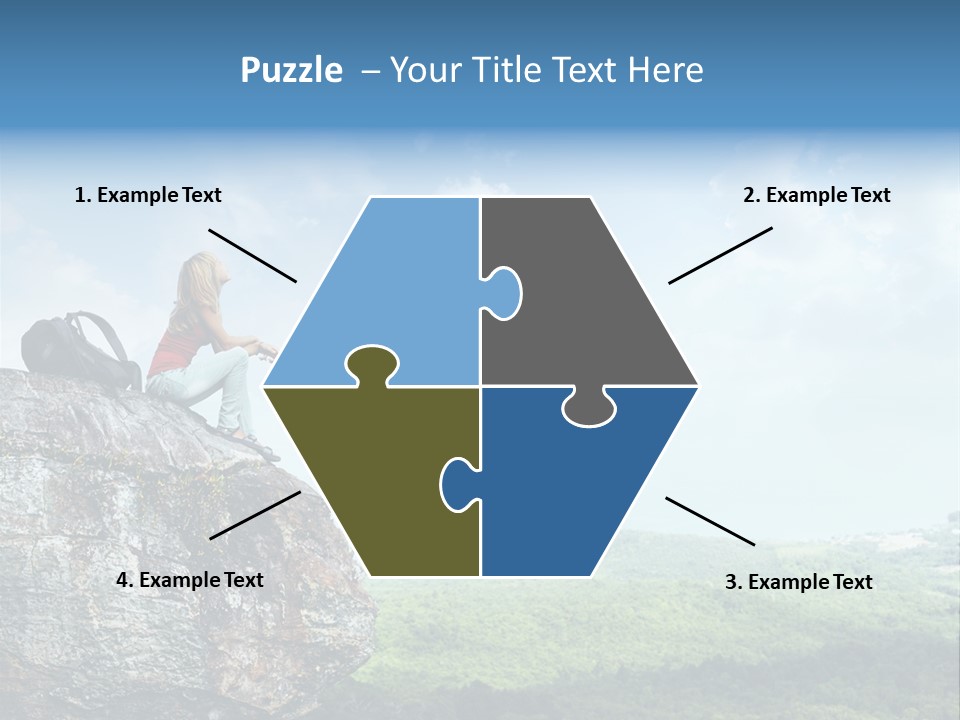 Puzzle – Your Title Text Here

1. Example Text

2. Example Text

4. Example Text

3. Example Text